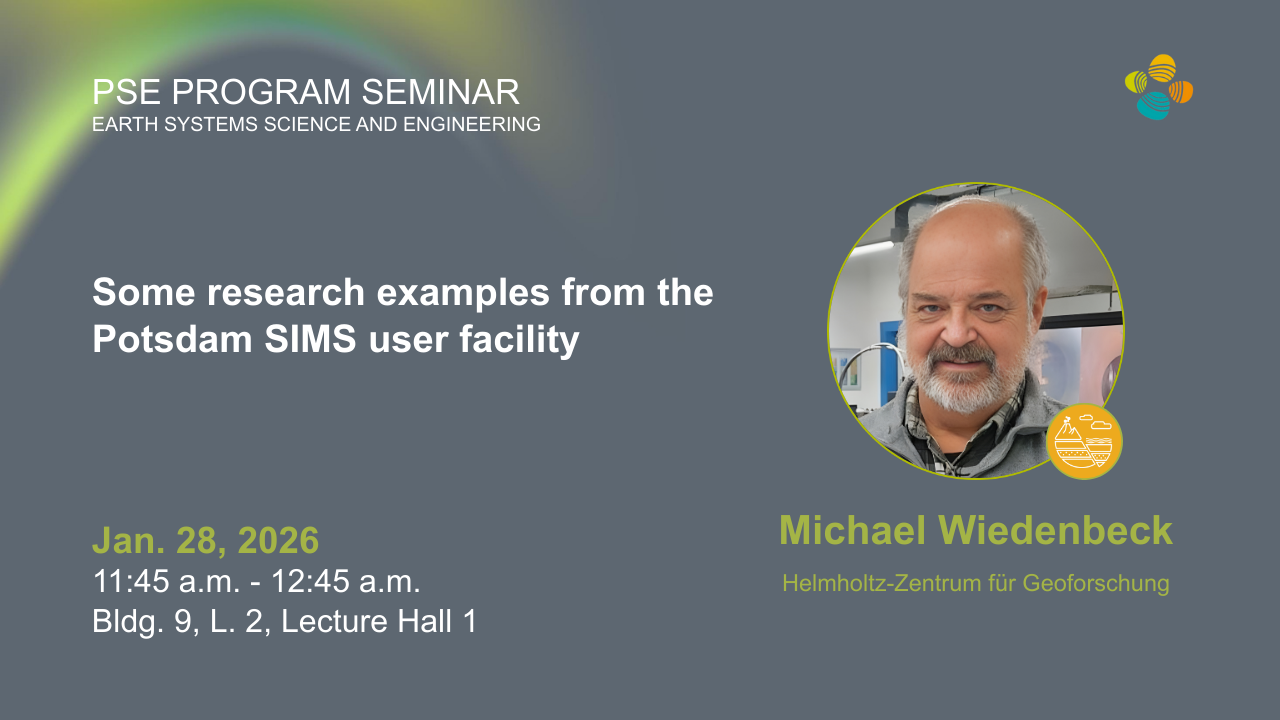 PSE PROGRAM SEMINAR
EARTH SYSTEMS SCIENCE AND ENGINEERING

Some research examples from the Potsdam SIMS user facility

Jan. 28, 2026
11:45 a.m. - 12:45 a.m.
Bldg. 9, L. 2, Lecture Hall 1

Michael Wiedenbeck
Helmholtz-Zentrum für Geoforschung